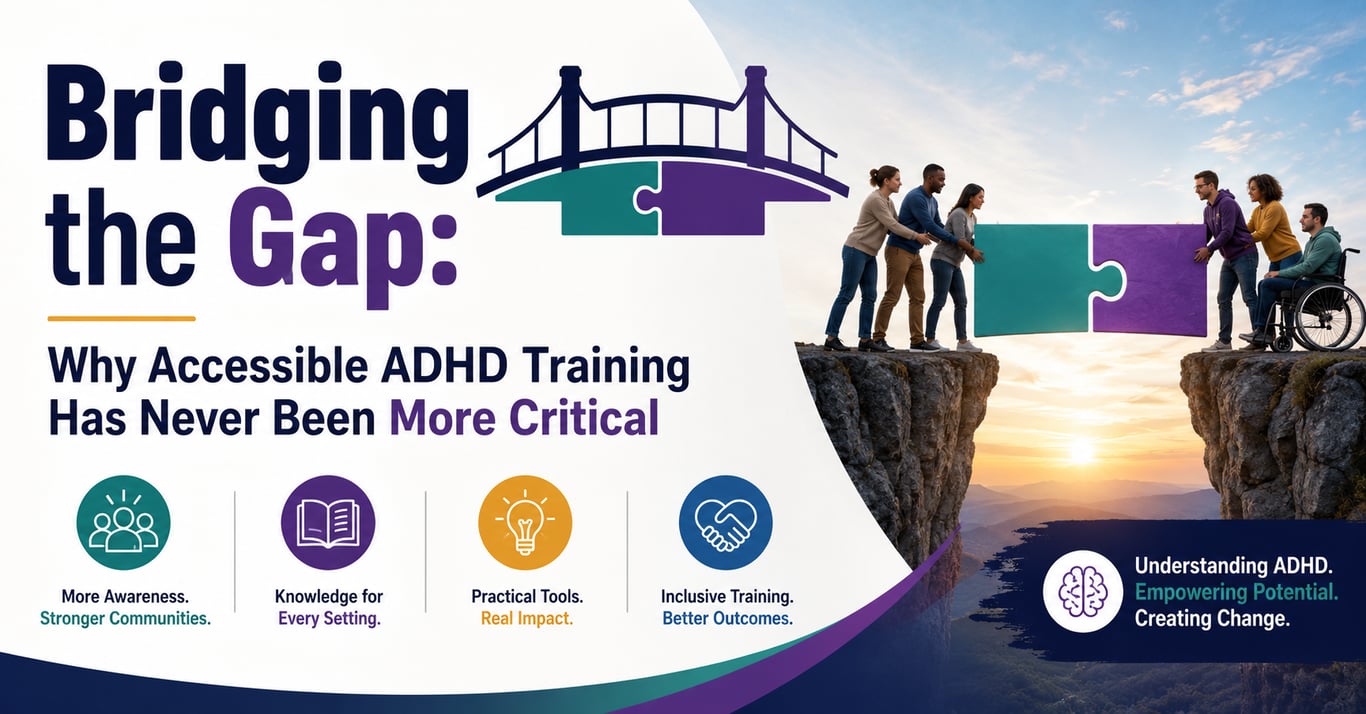 Bridging the Gap:

Why Accessible ADHD Training Has Never Been More Critical

More Awareness. Stronger Communities.

Knowledge for Every Setting.

Practical Tools. Real Impact.

Inclusive Training. Better Outcomes.

Understanding ADHD. Empowering Potential. Creating Change.